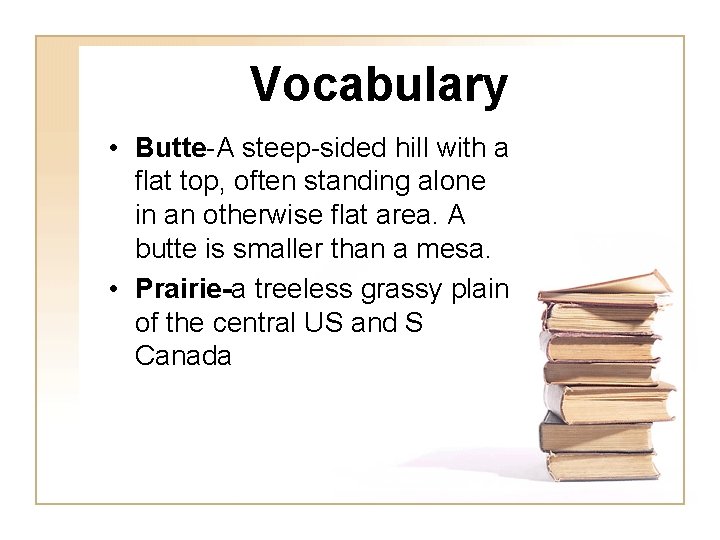 Vocabulary

• Butte-A steep-sided hill with a flat top, often standing alone in an otherwise flat area. A butte is smaller than a mesa.

• Prairie-a treeless grassy plain of the central US and S Canada